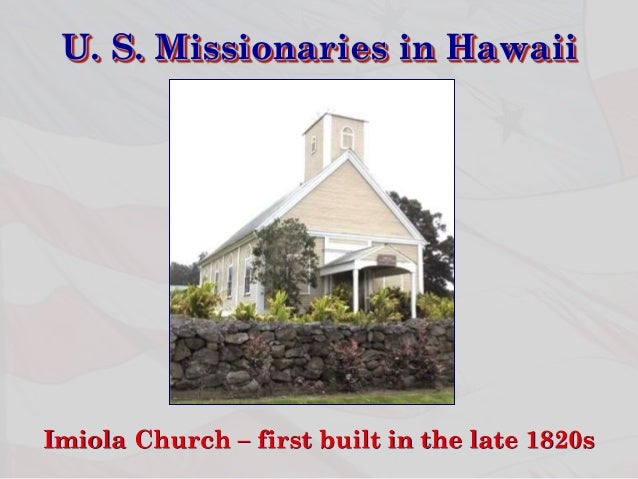 U. S. Missionaries in Hawaii

Imiola Church – first built in the late 1820s